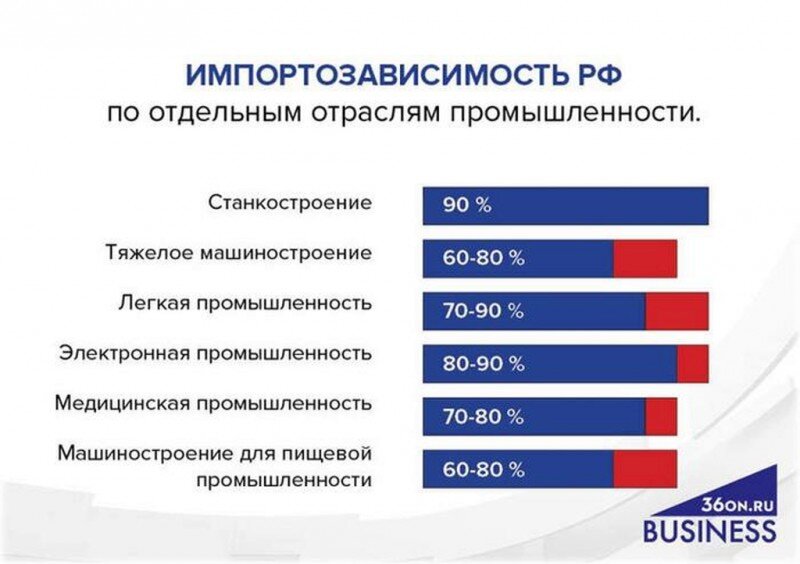 ИМПОРТОЗАВИСИМОСТЬ РФ
по отдельным отраслям промышленности.

Станкостроение 90 %

Тяжелое машиностроение 60-80 %

Легкая промышленность 70-90 %

Электронная промышленность 80-90 %

Медицинская промышленность 70-80 %

Машиностроение для пищевой промышленности 60-80 %

36ON.RU
BUSINESS